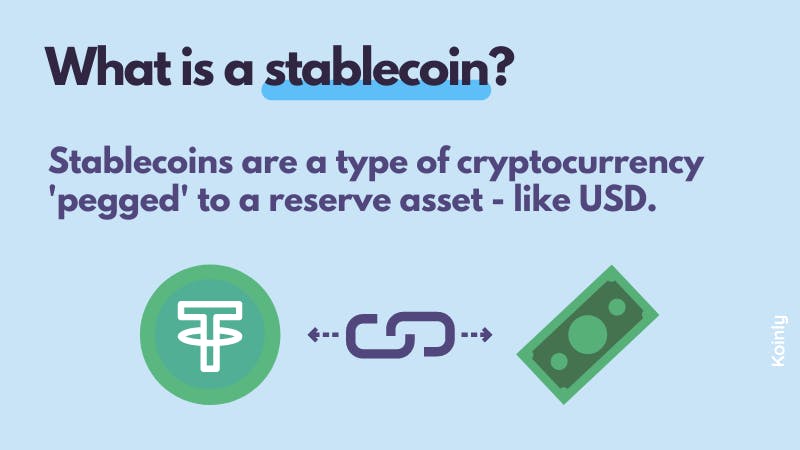 What is a stablecoin?

Stablecoins are a type of cryptocurrency 'pegged' to a reserve asset - like USD.

Koinly